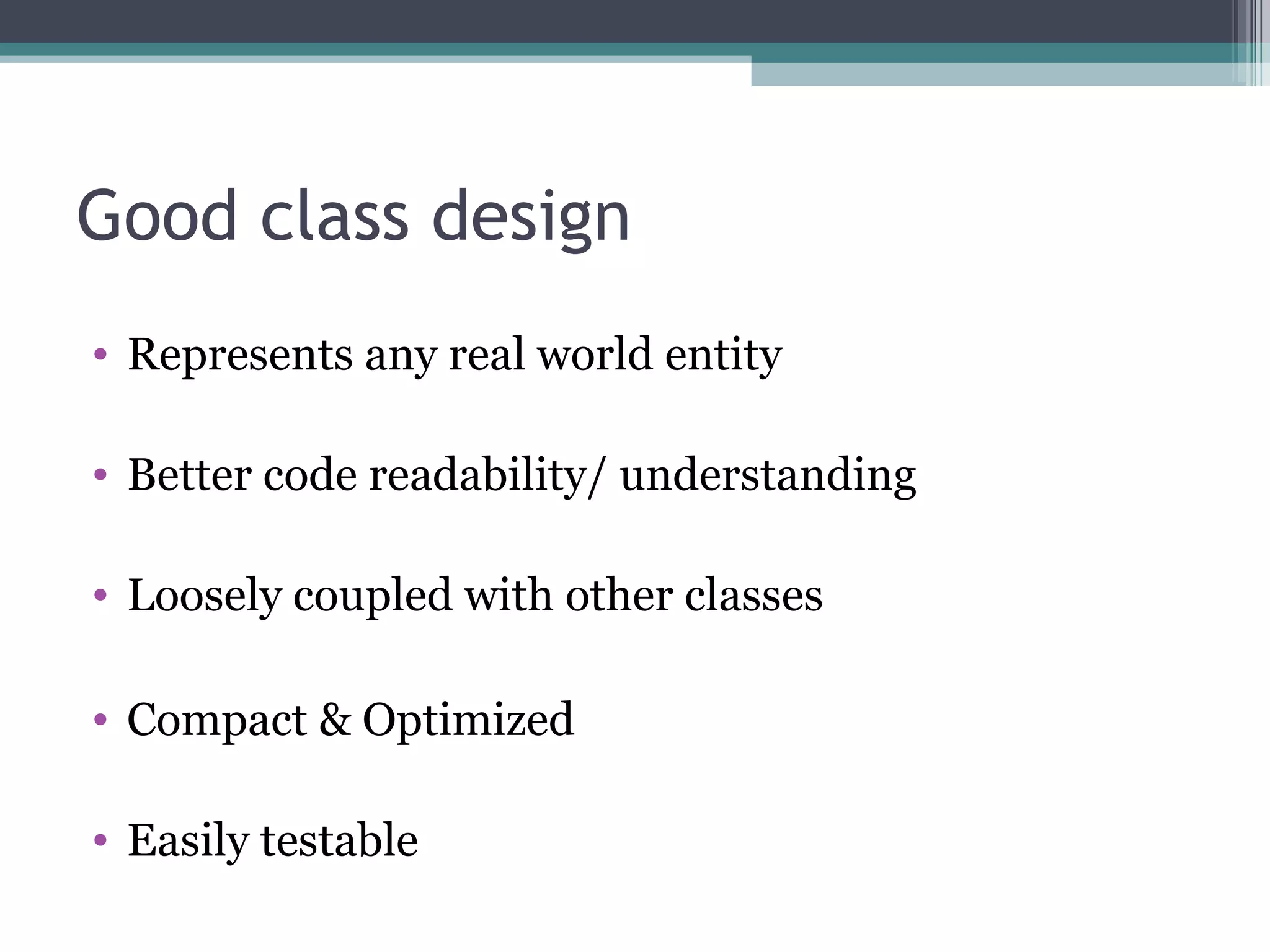 Good class design

• Represents any real world entity

• Better code readability/ understanding

• Loosely coupled with other classes

• Compact & Optimized

• Easily testable